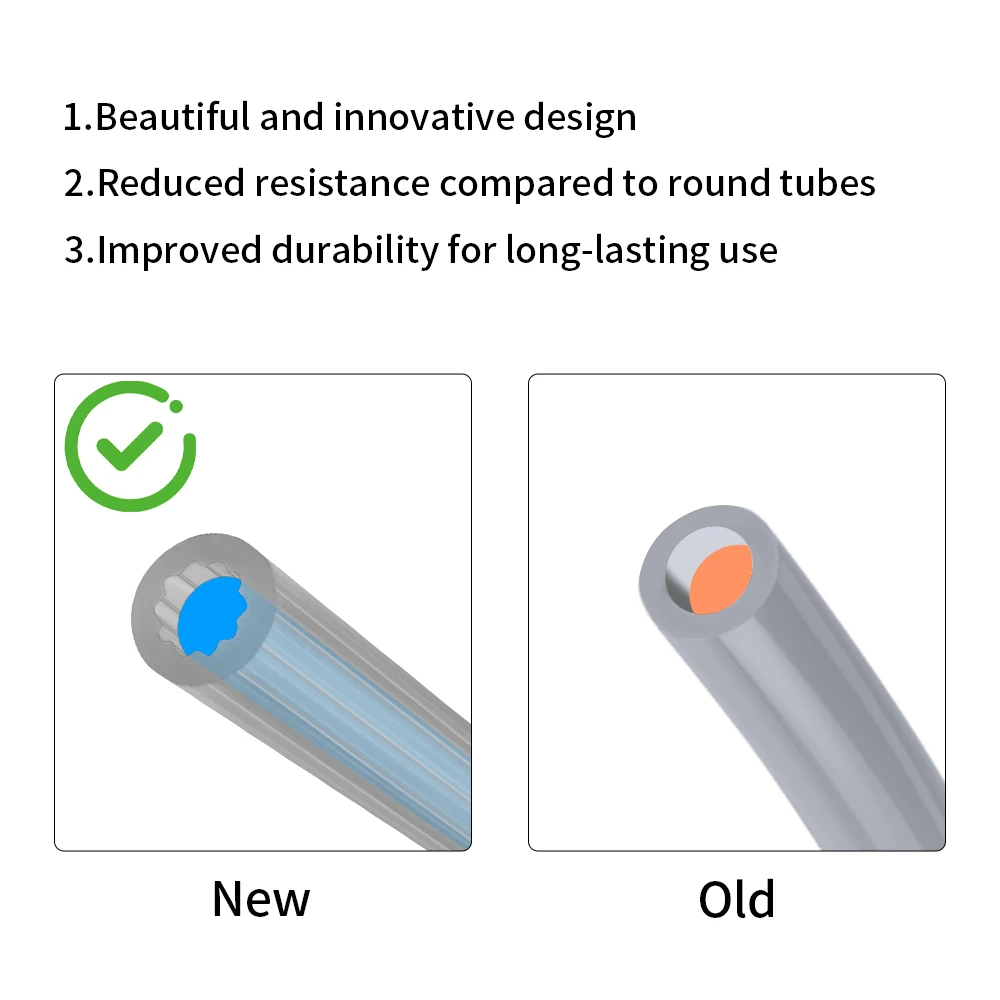 1.Beautiful and innovative design
2.Reduced resistance compared to round tubes
3.Improved durability for long-lasting use

New

Old